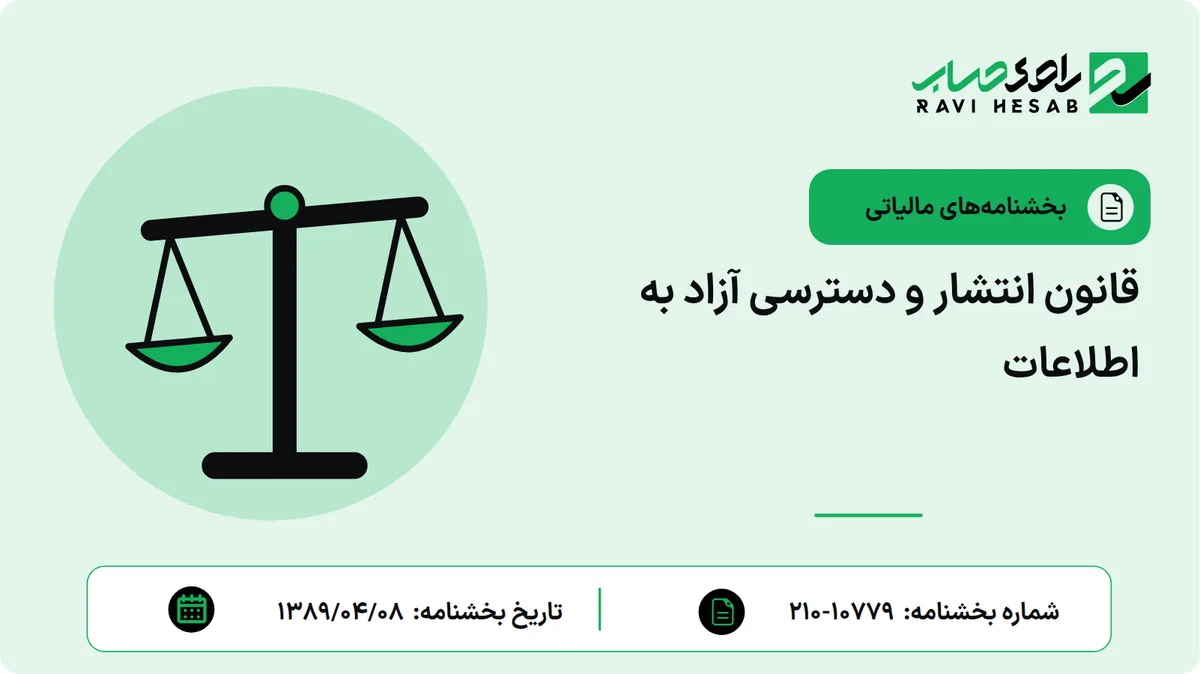 راوی حساب
RAVI HESAB

بخشنامه‌های مالیاتی

قانون انتشار و دسترسی آزاد به اطلاعات

شماره بخشنامه: ۲۱۰-۱۰۷۷۹

تاریخ بخشنامه: ۱۳۸۹/۰۴/۰۸